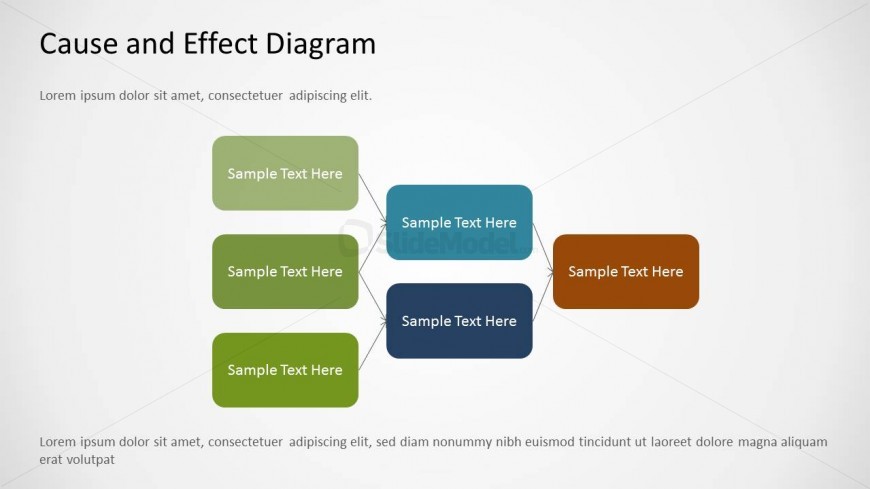 Cause and Effect Diagram

Lorem ipsum dolor sit amet, consectetuer adipiscing elit.

Sample Text Here

Sample Text Here

Sample Text Here

Sample Text Here

Sample Text Here

Sample Text Here

SlideModel

Lorem ipsum dolor sit amet, consectetuer adipiscing elit, sed diam nonummy nibh euismod tincidunt ut laoreet dolore magna aliquam erat volutpat